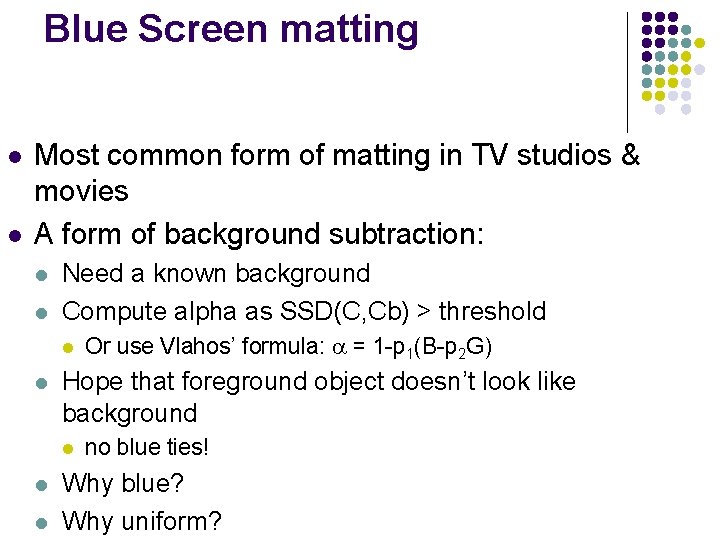 Blue Screen matting

- Most common form of matting in TV studios & movies
- A form of background subtraction:
  - Need a known background
  - Compute alpha as SSD(C,Cb) > threshold
    - Or use Vlahos' formula: $\alpha = 1-p_1(B-p_2G)$
  - Hope that foreground object doesn't look like background
    - no blue ties!
  - Why blue?
  - Why uniform?